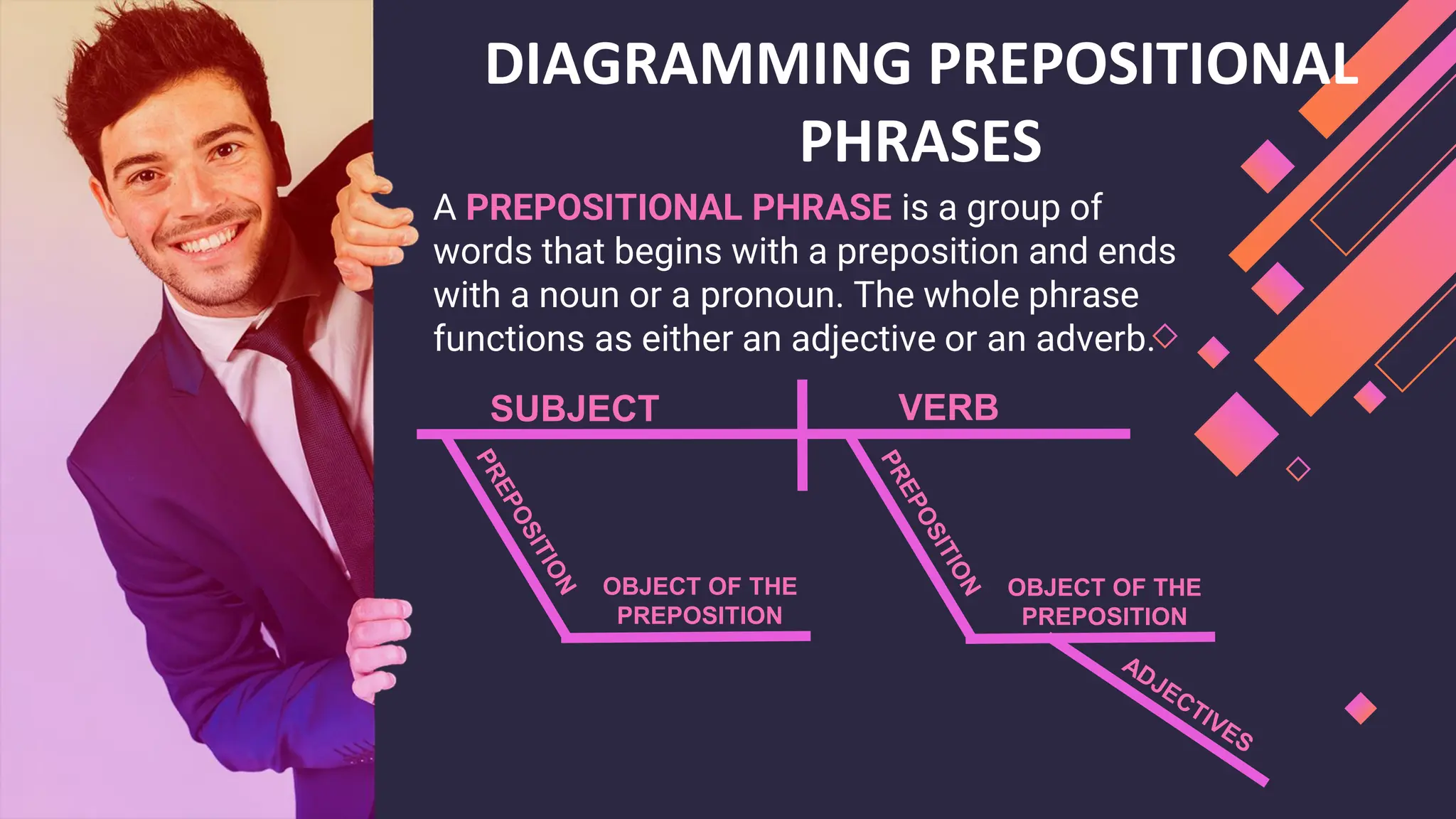 DIAGRAMMING PREPOSITIONAL PHRASES

A PREPOSITIONAL PHRASE is a group of words that begins with a preposition and ends with a noun or a pronoun. The whole phrase functions as either an adjective or an adverb.

SUBJECT

VERB

PREPOSITION

OBJECT OF THE PREPOSITION

PREPOSITION

OBJECT OF THE PREPOSITION

ADJECTIVES